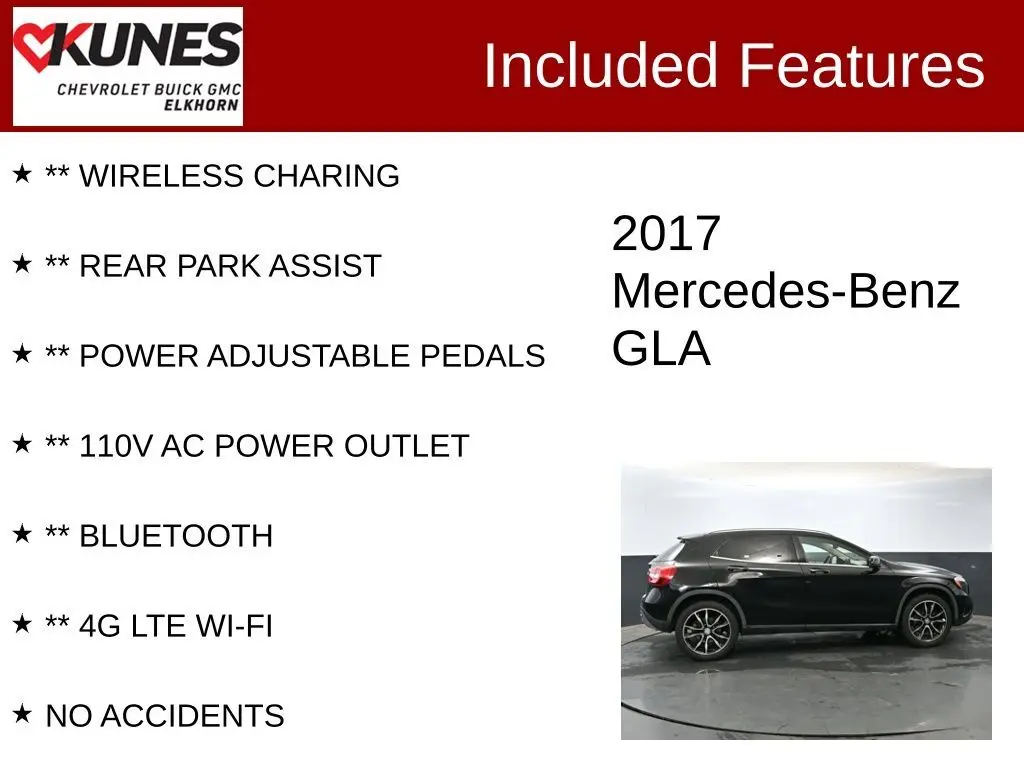 KUNES
CHEVROLET BUICK GMC
ELKHORN

Included Features

★ ** WIRELESS CHARING

★ ** REAR PARK ASSIST

★ ** POWER ADJUSTABLE PEDALS

★ ** 110V AC POWER OUTLET

★ ** BLUETOOTH

★ ** 4G LTE WI-FI

★ NO ACCIDENTS

2017 Mercedes-Benz GLA